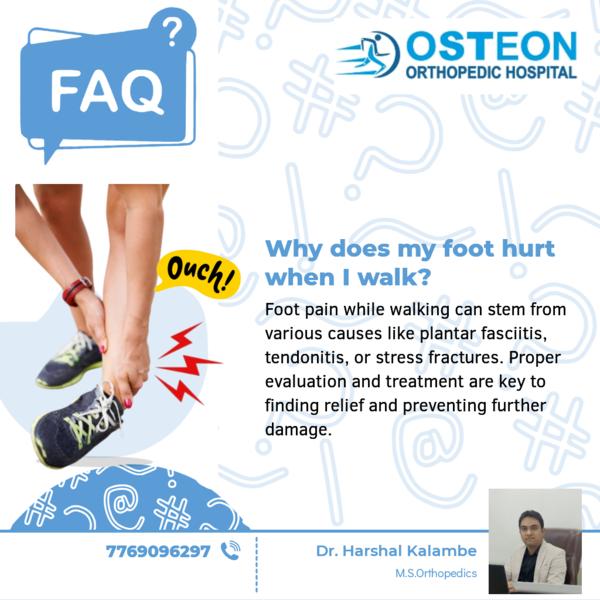 FAQ ?

OSTEON
ORTHOPEDIC HOSPITAL

Ouch!

Why does my foot hurt when I walk?

Foot pain while walking can stem from various causes like plantar fasciitis, tendonitis, or stress fractures. Proper evaluation and treatment are key to finding relief and preventing further damage.

7769096297

Dr. Harshal Kalambe
M.S.Orthopedics